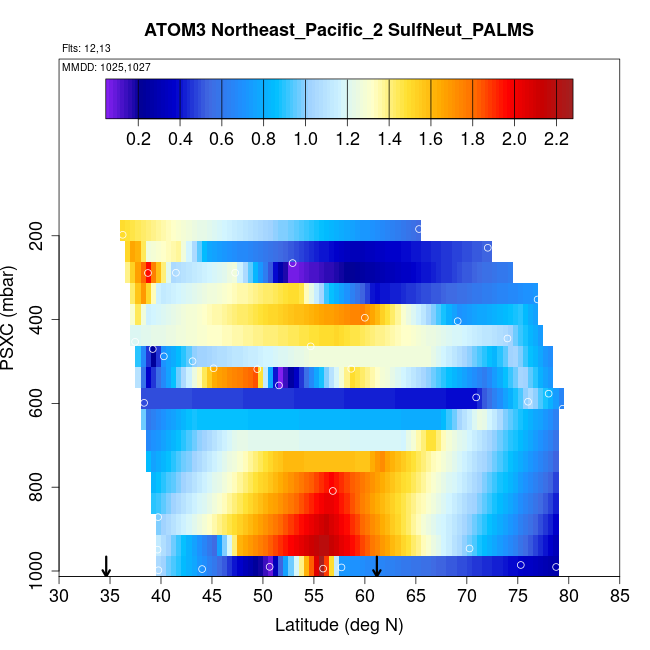 ATOM3 Northeast_Pacific_2 SulfNeut_PALMS

Flts: 12,13

MMDD: 1025,1027

0.2 0.4 0.6 0.8 1.0 1.2 1.4 1.6 1.8 2.0 2.2

PSXC (mbar)

200

400

600

800

1000

30 35 40 45 50 55 60 65 70 75 80 85

Latitude (deg N)